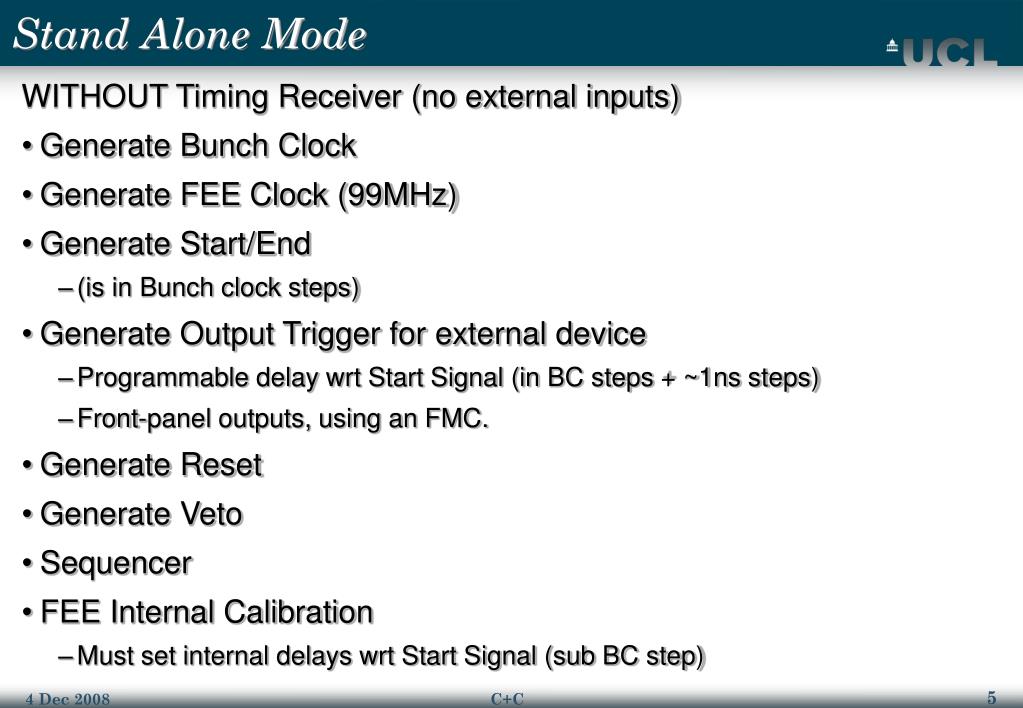 Stand Alone Mode

UCL

WITHOUT Timing Receiver (no external inputs)

• Generate Bunch Clock

• Generate FEE Clock (99MHz)

• Generate Start/End

– (is in Bunch clock steps)

• Generate Output Trigger for external device

– Programmable delay wrt Start Signal (in BC steps + ~1ns steps)

– Front-panel outputs, using an FMC.

• Generate Reset

• Generate Veto

• Sequencer

• FEE Internal Calibration

– Must set internal delays wrt Start Signal (sub BC step)

4 Dec 2008

C+C

5